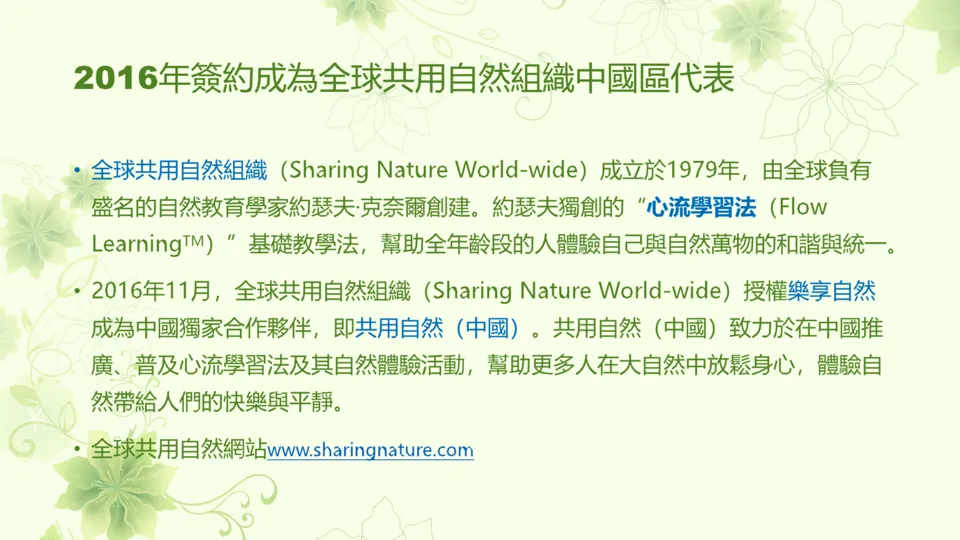 2016年簽約成為全球共用自然組織中國區代表

• 全球共用自然組織（Sharing Nature World-wide）成立於1979年，由全球負有盛名的自然教育學家約瑟夫·克奈爾創建。約瑟夫獨創的“心流學習法（Flow Learning™）”基礎教學法，幫助全年齡段的人體驗自己與自然萬物的和諧與統一。

• 2016年11月，全球共用自然組織（Sharing Nature World-wide）授權樂享自然成為中國獨家合作夥伴，即共用自然（中國）。共用自然（中國）致力於在中國推廣、普及心流學習法及其自然體驗活動，幫助更多人在大自然中放鬆身心，體驗自然帶給人們的快樂與平靜。

• 全球共用自然網站www.sharingnature.com